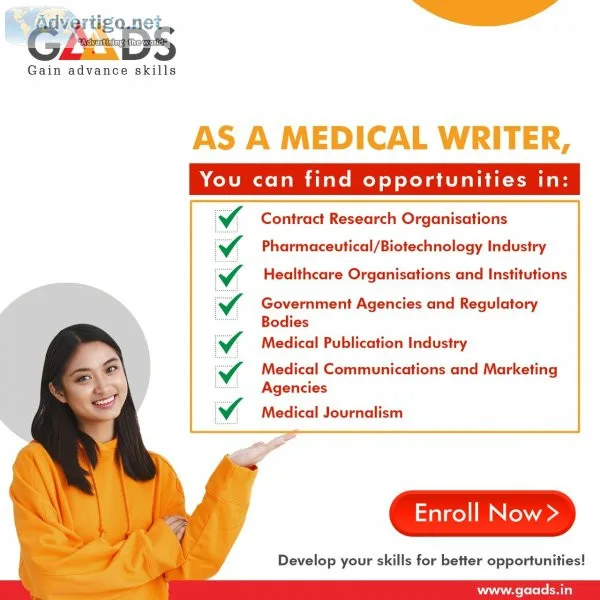 Advertigo.net
"Advertising the world"
GAADS
Gain advance skills

AS A MEDICAL WRITER,

You can find opportunities in:

Contract Research Organisations
Pharmaceutical/Biotechnology Industry
Healthcare Organisations and Institutions
Government Agencies and Regulatory Bodies
Medical Publication Industry
Medical Communications and Marketing Agencies
Medical Journalism

Enroll Now >

Develop your skills for better opportunities!

www.gaads.in